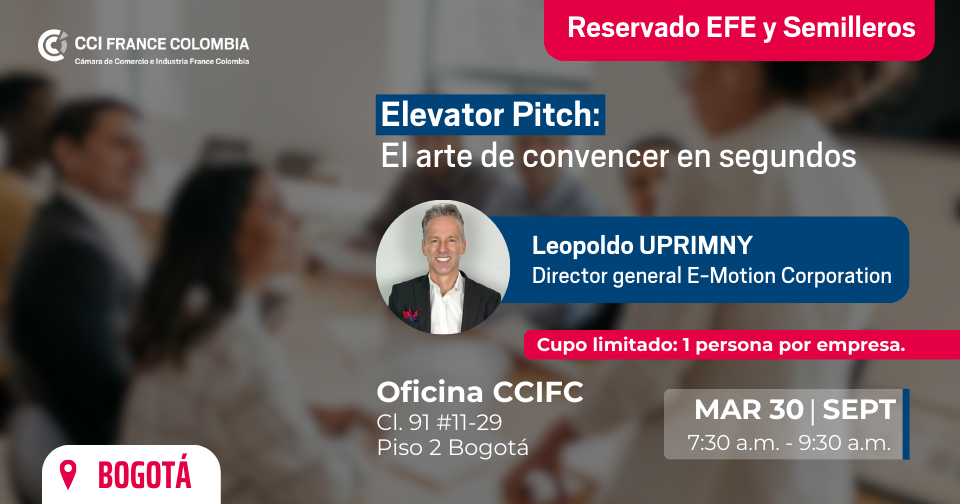 CCI FRANCE COLOMBIA
Cámara de Comercio e Industria France Colombia

Reservado EFE y Semilleros

Elevator Pitch:
El arte de convencer en segundos

Leopoldo UPRIMNY
Director general E-Motion Corporation

Cupo limitado: 1 persona por empresa.

Oficina CCIFC
Cl. 91 #11-29
Piso 2 Bogotá

MAR 30 | SEPT
7:30 a.m. - 9:30 a.m.

BOGOTÁ